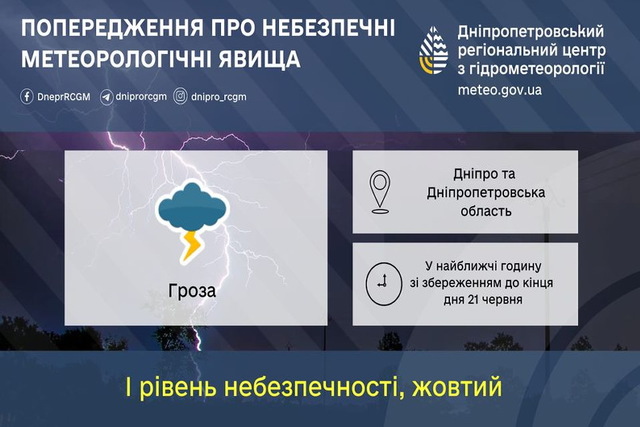 ПОПЕРЕДЖЕННЯ ПРО НЕБЕЗПЕЧНІ МЕТЕОРОЛОГІЧНІ ЯВИЩА

DneprRCGM dniprorcgm dnipro_rcgm

Дніпропетровський регіональний центр з гідрометеорології
meteo.gov.ua

Гроза

Дніпро та Дніпропетровська область

У найближчі годину зі збереженням до кінця дня 21 червня

І рівень небезпечності, жовтий